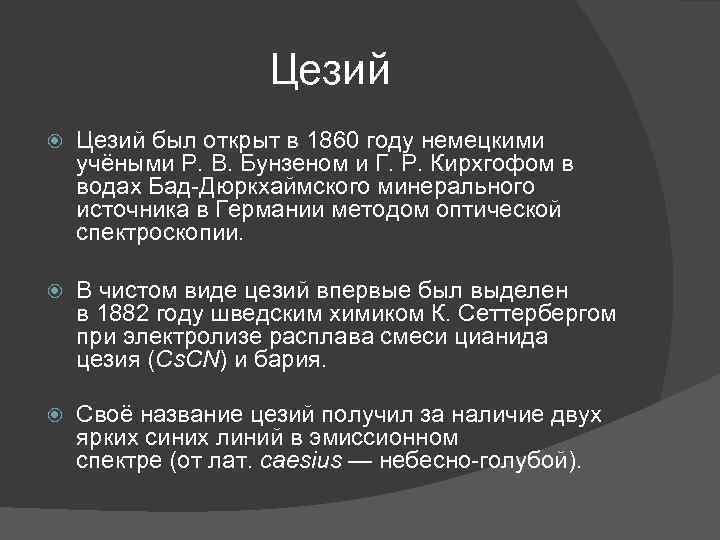 Цезий

Цезий был открыт в 1860 году немецкими учёными Р. В. Бунзеном и Г. Р. Кирхгофом в водах Бад-Дюркхаймского минерального источника в Германии методом оптической спектроскопии.

В чистом виде цезий впервые был выделен в 1882 году шведским химиком К. Сеттербергом при электролизе расплава смеси цианида цезия ($CsCN$) и бария.

Своё название цезий получил за наличие двух ярких синих линий в эмиссионном спектре (от лат. caesius — небесно-голубой).